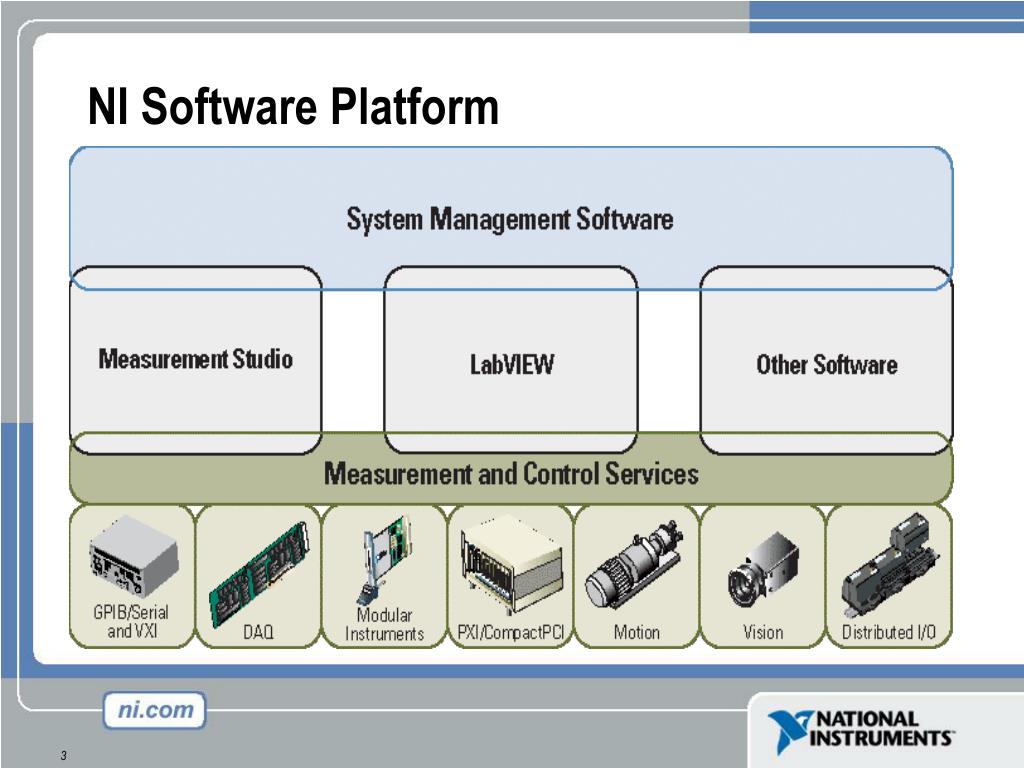 NI Software Platform

System Management Software

Measurement Studio

LabVIEW

Other Software

Measurement and Control Services

GPIB/Serial and VXI

DAQ

Modular Instruments

PXI/CompactPCI

Motion

Vision

Distributed I/O

ni.com

NATIONAL INSTRUMENTS

3